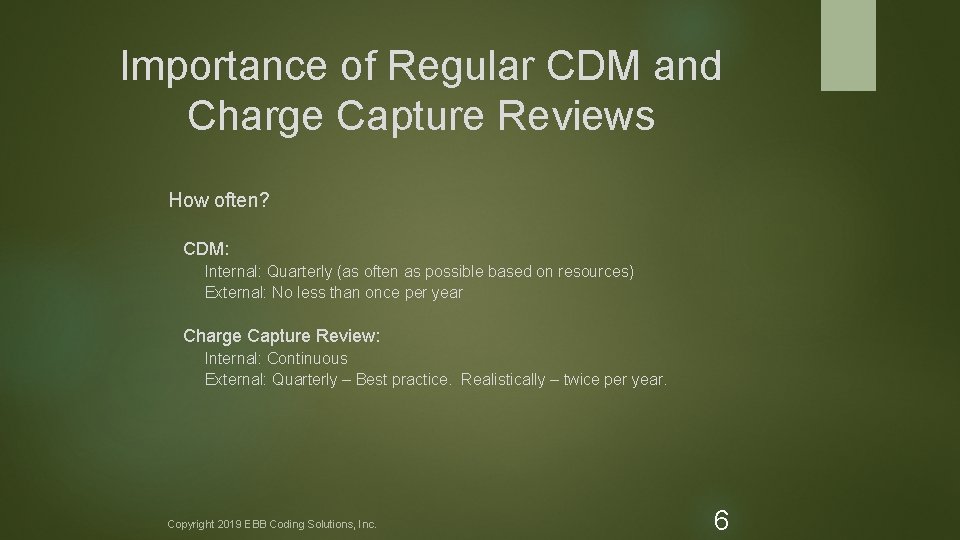 Importance of Regular CDM and Charge Capture Reviews

How often?

CDM:

Internal: Quarterly (as often as possible based on resources)

External: No less than once per year

Charge Capture Review:

Internal: Continuous

External: Quarterly – Best practice. Realistically – twice per year.

Copyright 2019 EBB Coding Solutions, Inc.

6